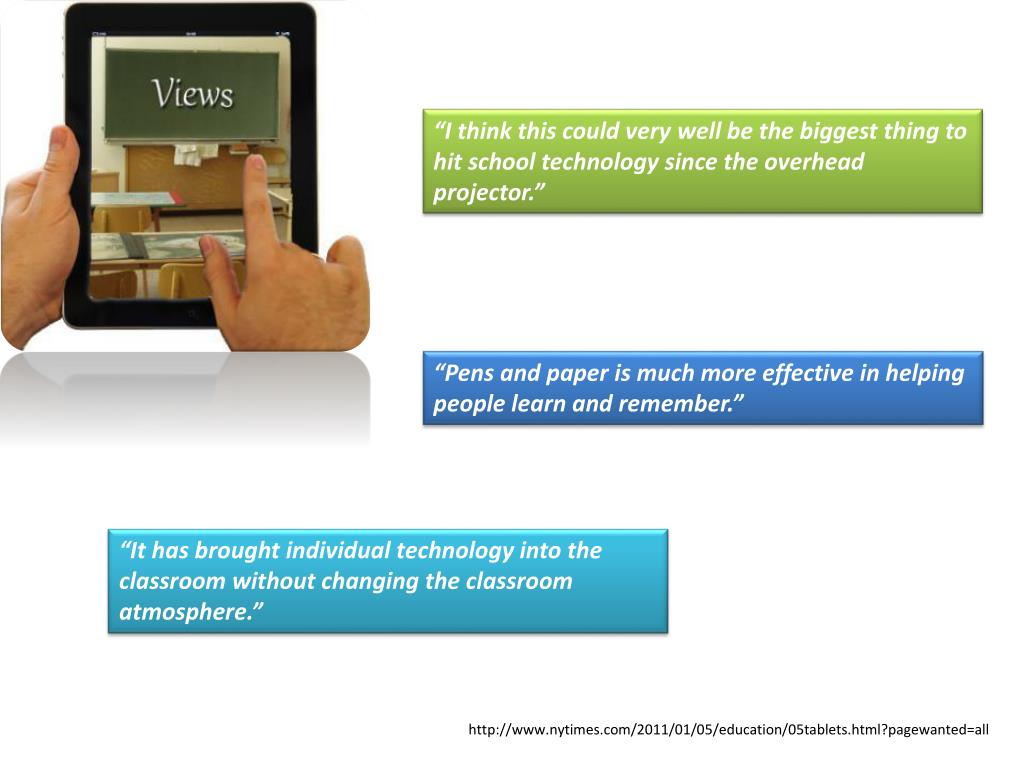 Views

“I think this could very well be the biggest thing to hit school technology since the overhead projector.”

“Pens and paper is much more effective in helping people learn and remember.”

“It has brought individual technology into the classroom without changing the classroom atmosphere.”

http://www.nytimes.com/2011/01/05/education/05tablets.html?pagewanted=all